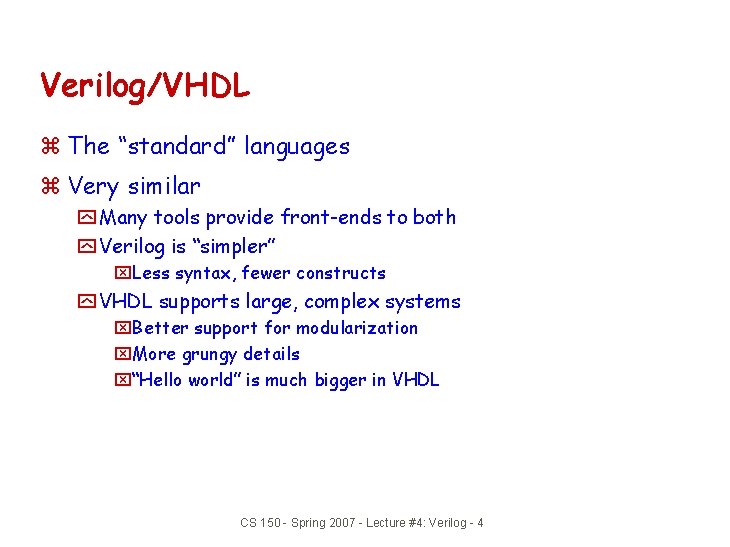 Verilog/VHDL

⌘ The "standard" languages

⌘ Very similar

Many tools provide front-ends to both

Verilog is "simpler"

Less syntax, fewer constructs

VHDL supports large, complex systems

Better support for modularization

More grungy details

"Hello world" is much bigger in VHDL

CS 150 - Spring 2007 - Lecture #4: Verilog - 4